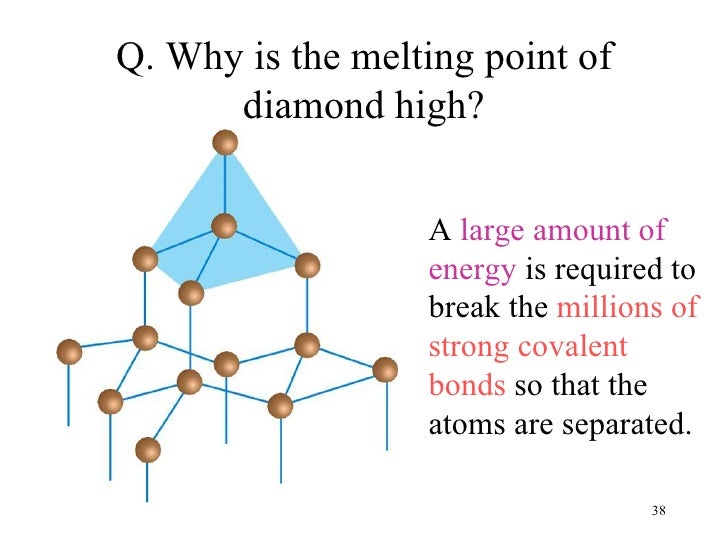 Q. Why is the melting point of diamond high?

A large amount of energy is required to break the millions of strong covalent bonds so that the atoms are separated.

38